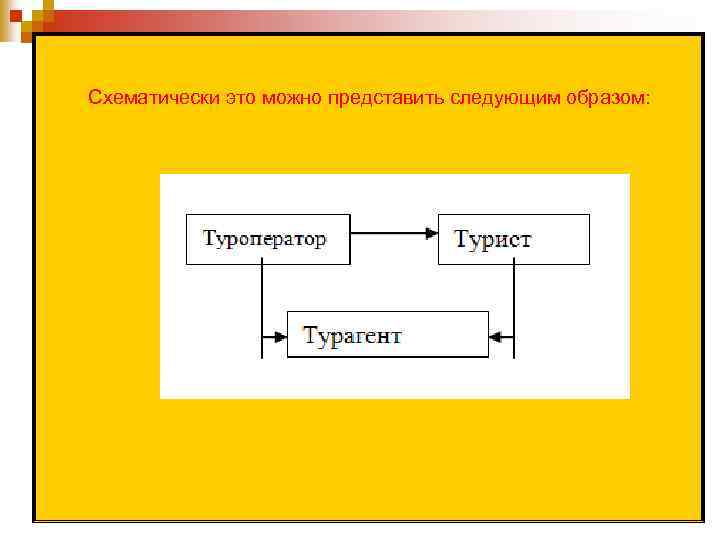 Схематически это можно представить следующим образом:

Туроператор

Турист

Турагент